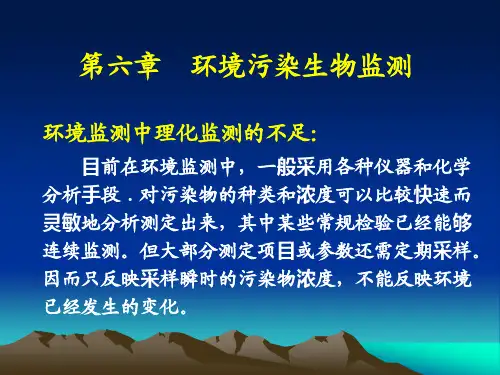 第六章　环境污染生物监测

环境监测中理化监测的不足:

目前在环境监测中，一般采用各种仪器和化学分析手段．对污染物的种类和浓度可以比较快速而灵敏地分析测定出来，其中某些常规检验已经能够连续监测。但大部分测定项目或参数还需定期采样。因而只反映采样瞬时的污染物浓度，不能反映环境已经发生的变化。